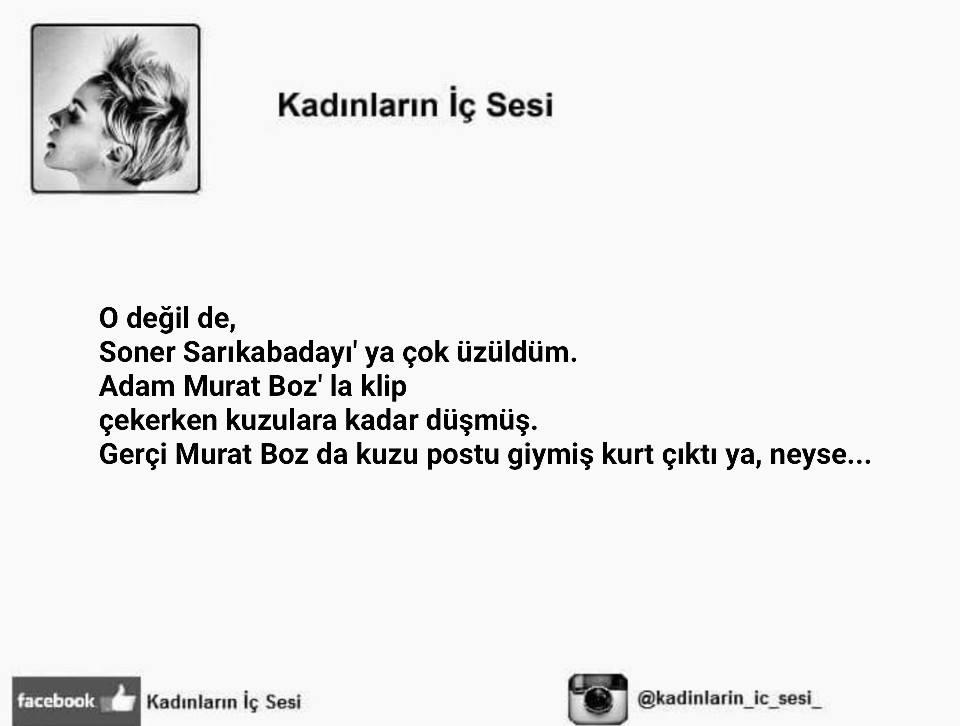 Kadınların İç Sesi

O değil de,
Soner Sarıkabadayı' ya çok üzüldüm.
Adam Murat Boz' la klip
çekerken kuzulara kadar düşmüş.
Gerçi Murat Boz da kuzu postu giymiş kurt çıktı ya, neyse...

facebook Kadınların İç Sesi

@kadinlarin_ic_sesi_